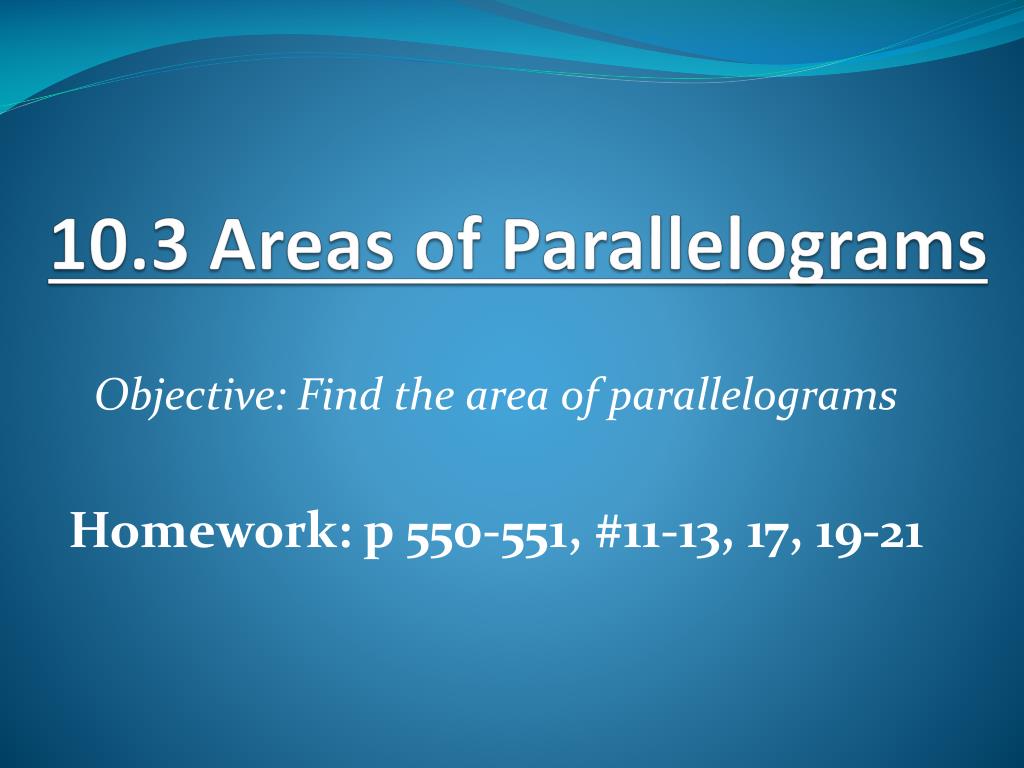 10.3 Areas of Parallelograms

Objective: Find the area of parallelograms

Homework: p 550-551, #11-13, 17, 19-21